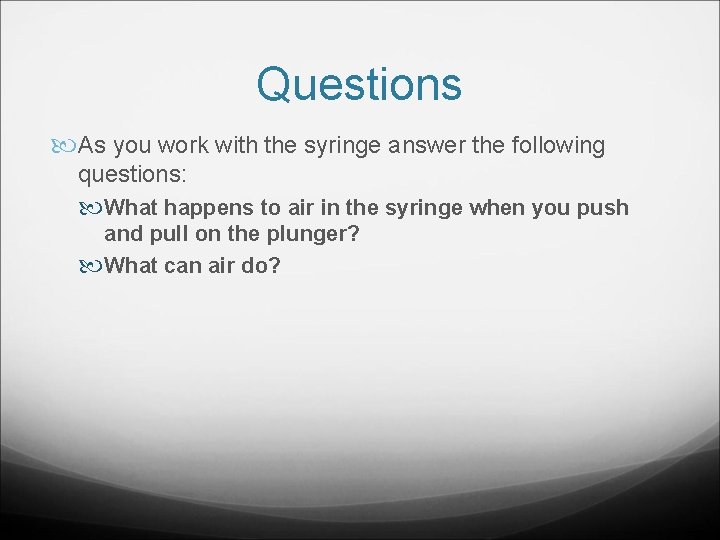 Questions

As you work with the syringe answer the following questions:

What happens to air in the syringe when you push and pull on the plunger?

What can air do?